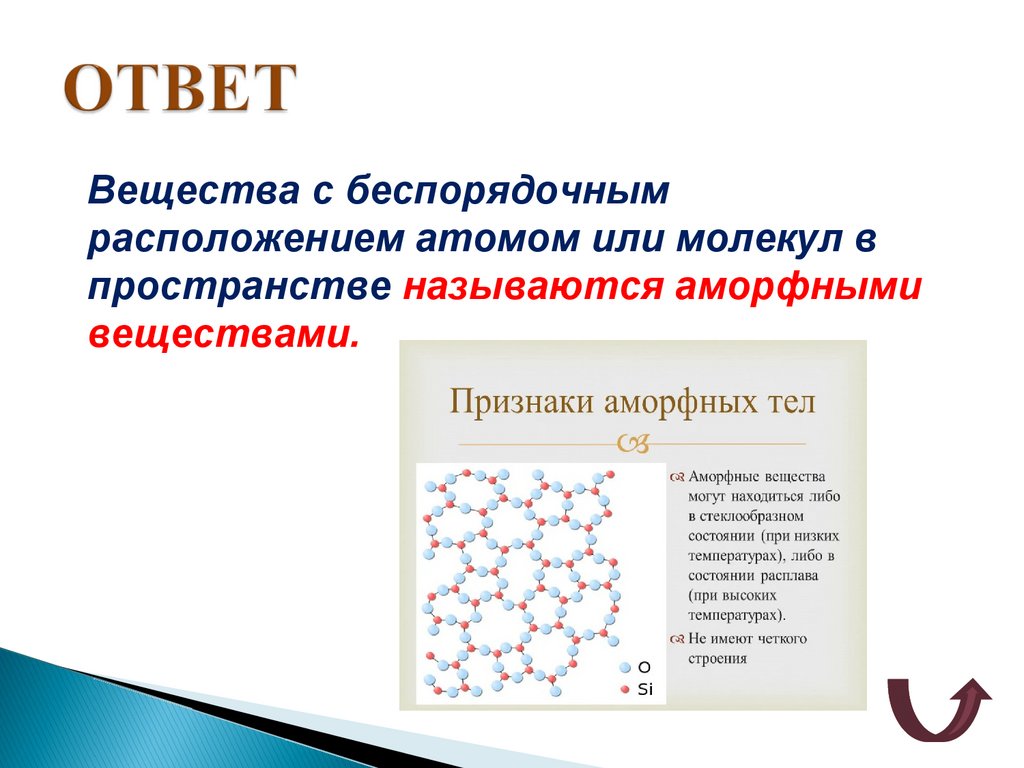 ОТВЕТ

Вещества с беспорядочным расположением атомом или молекул в пространстве называются аморфными веществами.

Признаки аморфных тел

Аморфные вещества могут находиться либо в стеклообразном состоянии (при низких температурах), либо в состоянии расплава (при высоких температурах).

Не имеют четкого строения

O
Si